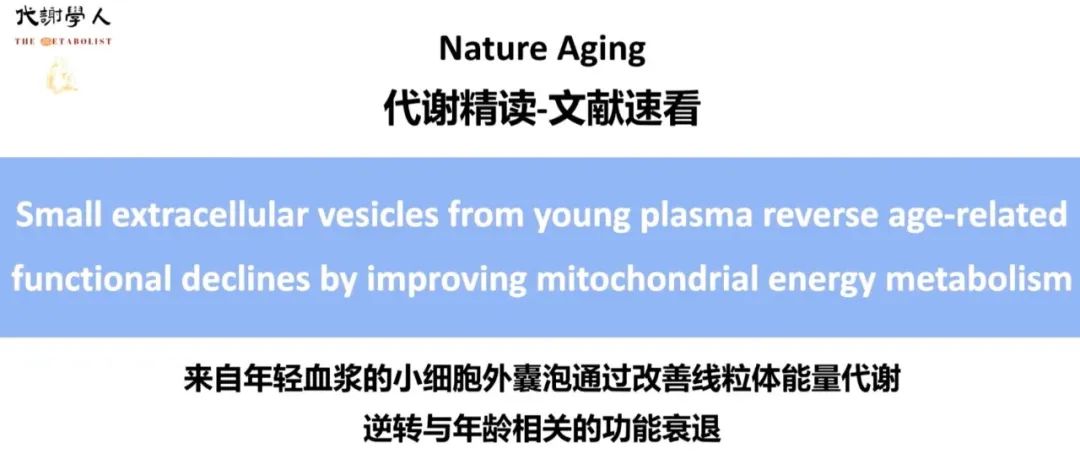 代謝學人
THE METABOLIST

Nature Aging
代谢精读-文献速看

Small extracellular vesicles from young plasma reverse age-related functional declines by improving mitochondrial energy metabolism

来自年轻血浆的小细胞外囊泡通过改善线粒体能量代谢逆转与年龄相关的功能衰退